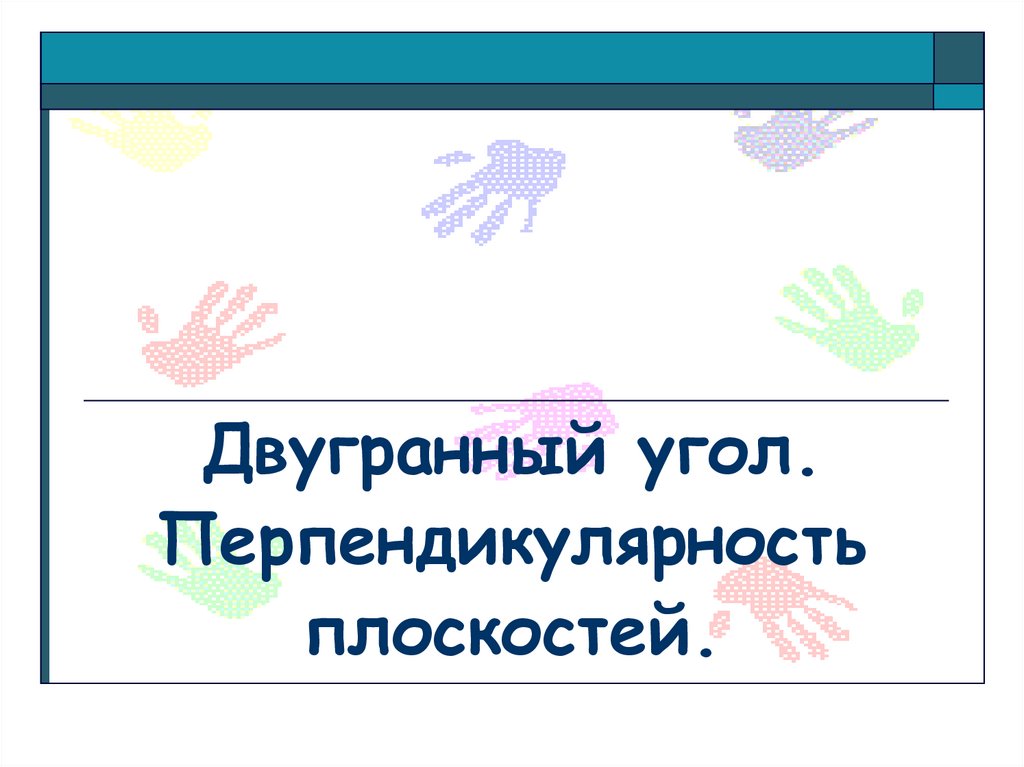 Двугранный угол. Перпендикулярность плоскостей.